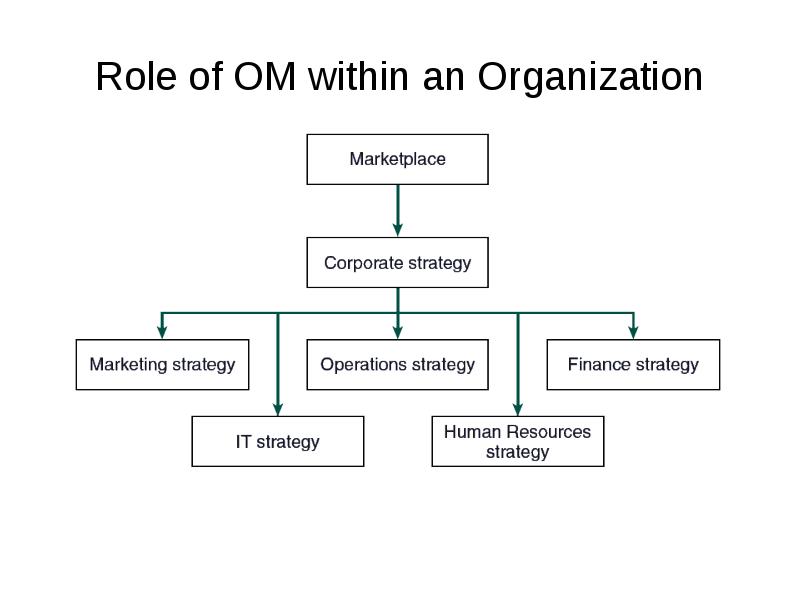 Role of OM within an Organization

Marketplace

Corporate strategy

Marketing strategy

Operations strategy

Finance strategy

IT strategy

Human Resources strategy